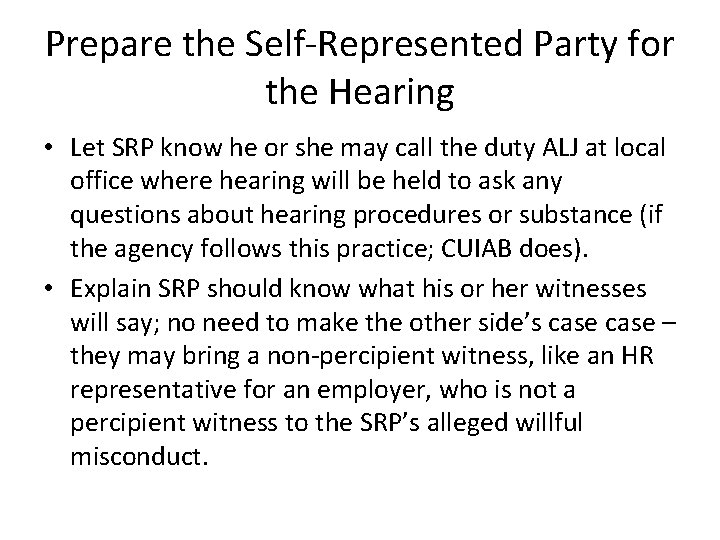 Prepare the Self-Represented Party for the Hearing

• Let SRP know he or she may call the duty ALJ at local office where hearing will be held to ask any questions about hearing procedures or substance (if the agency follows this practice; CUIAB does).

• Explain SRP should know what his or her witnesses will say; no need to make the other side's case case – they may bring a non-percipient witness, like an HR representative for an employer, who is not a percipient witness to the SRP's alleged willful misconduct.